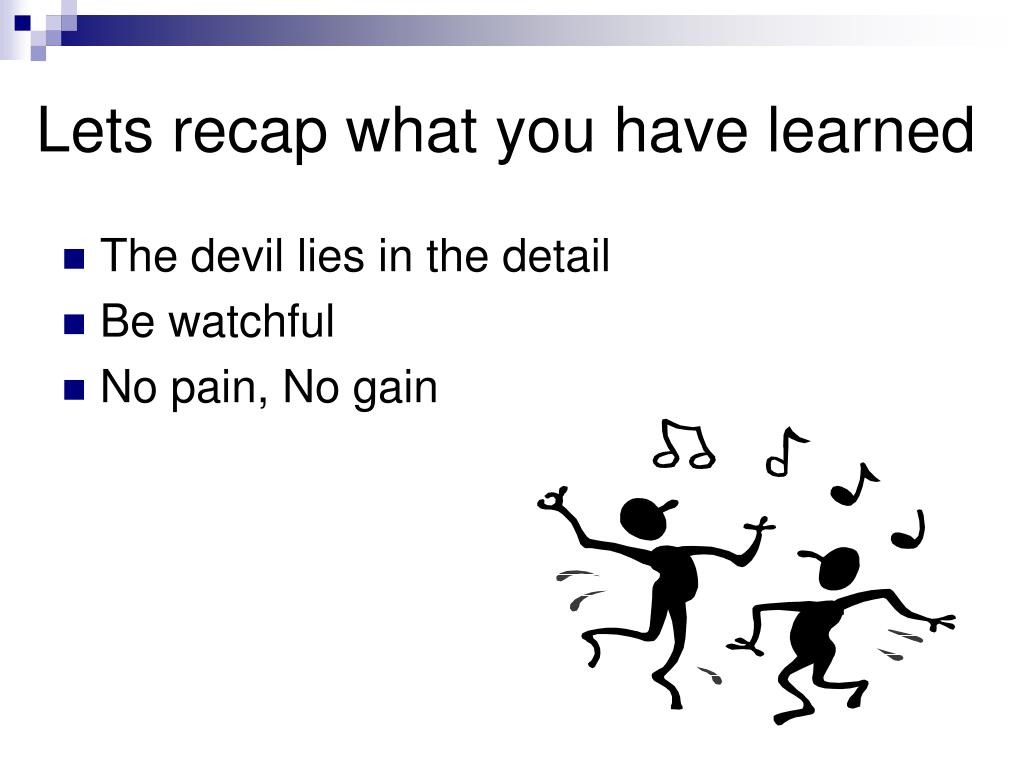 Lets recap what you have learned

- The devil lies in the detail
- Be watchful
- No pain, No gain